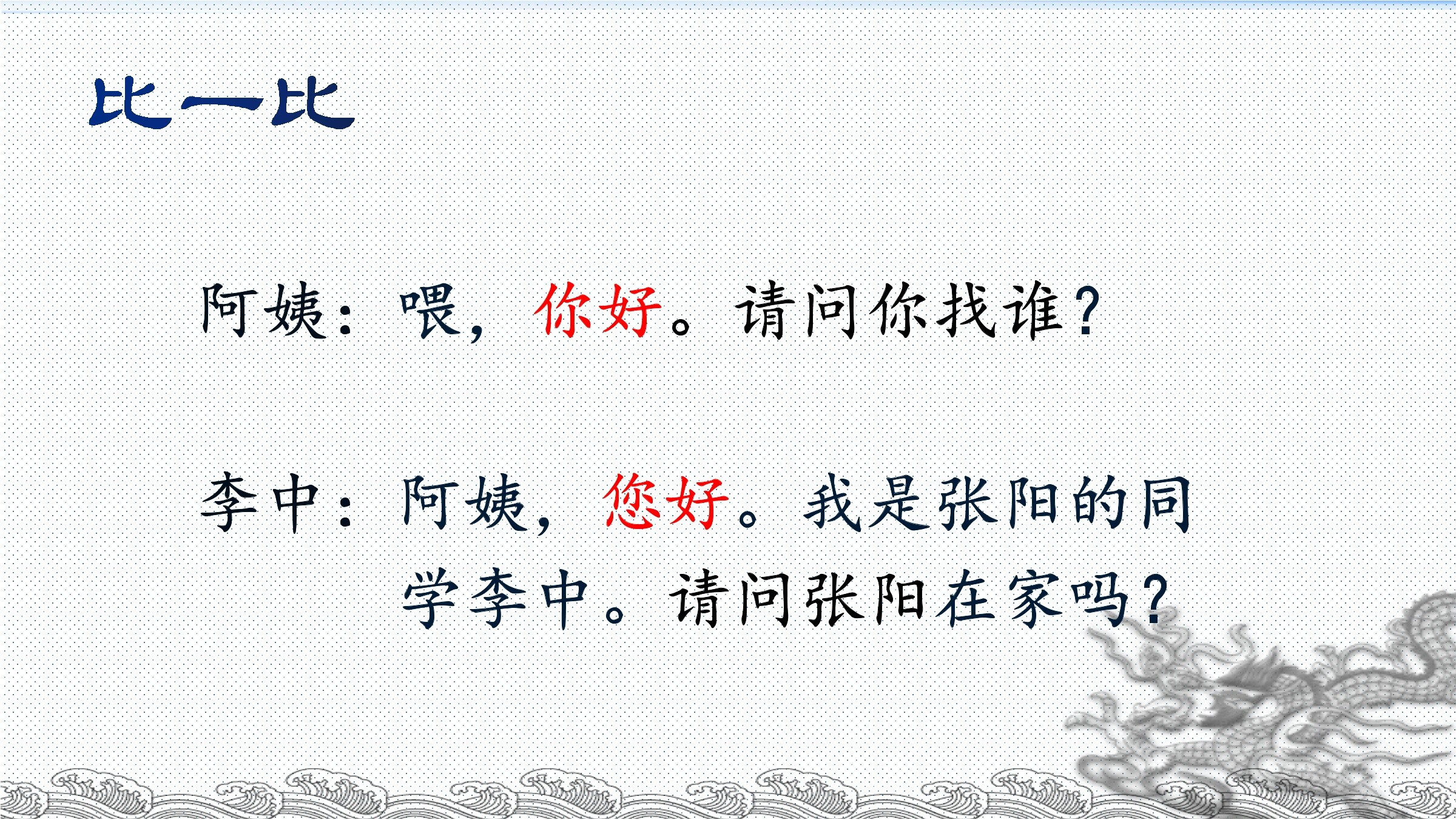 比一比

阿姨：喂，你好。请问你找谁？

李中：阿姨，您好。我是张阳的同学李中。请问张阳在家吗？